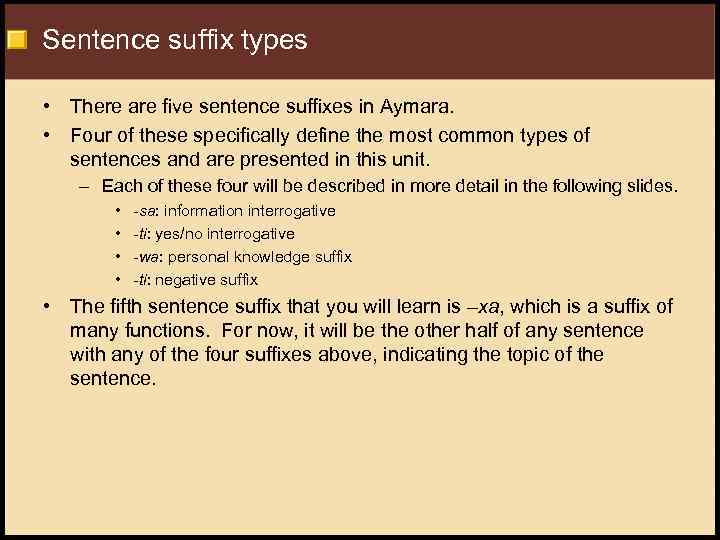 Sentence suffix types

• There are five sentence suffixes in Aymara.
• Four of these specifically define the most common types of sentences and are presented in this unit.
– Each of these four will be described in more detail in the following slides.
• -sa: information interrogative
• -ti: yes/no interrogative
• -wa: personal knowledge suffix
• -ti: negative suffix
• The fifth sentence suffix that you will learn is –xa, which is a suffix of many functions. For now, it will be the other half of any sentence with any of the four suffixes above, indicating the topic of the sentence.